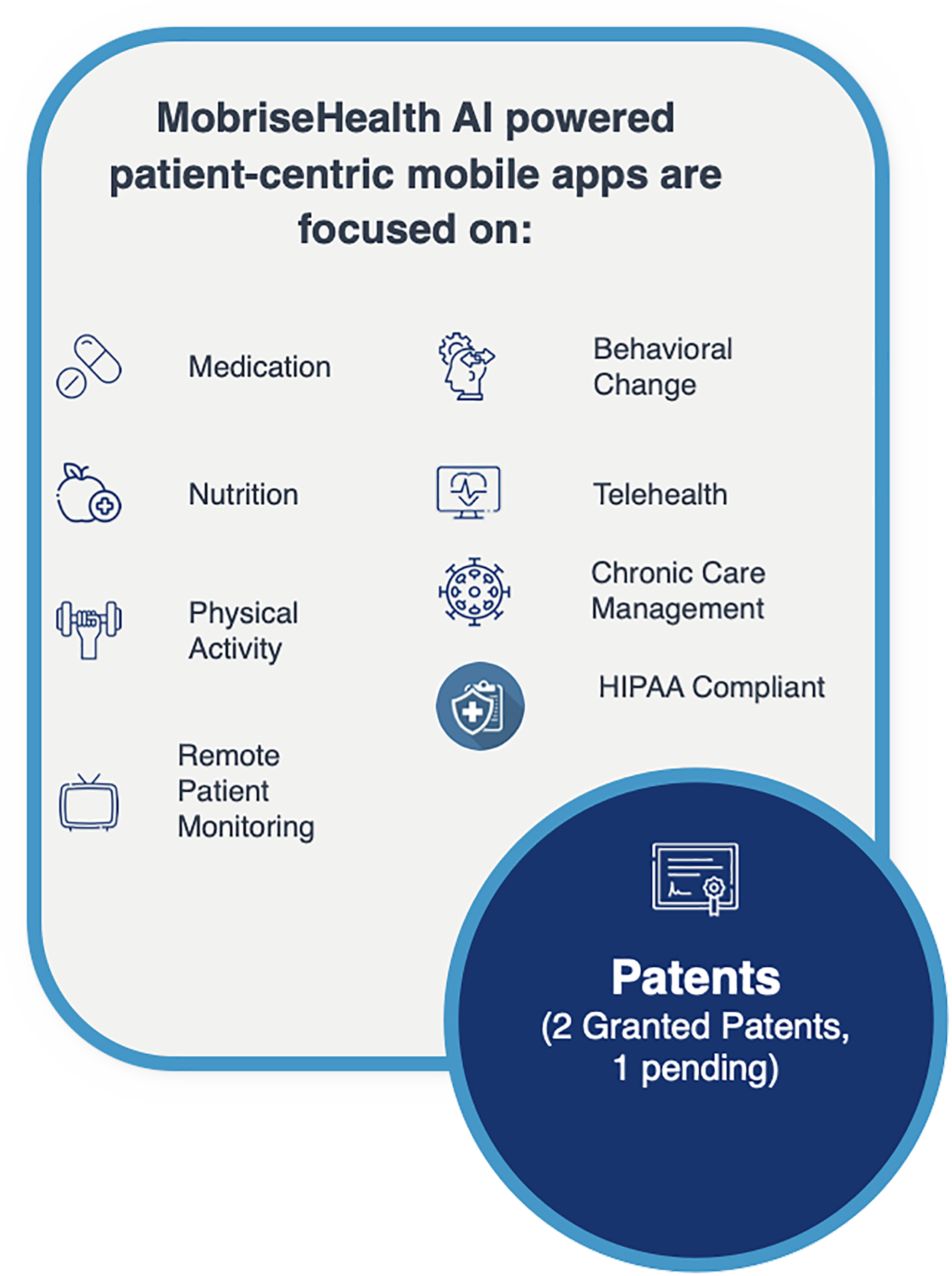 MobriseHealth AI powered patient-centric mobile apps are focused on:

Medication

Nutrition

Physical Activity

Remote Patient Monitoring

Behavioral Change

Telehealth

Chronic Care Management

HIPAA Compliant

Patents
(2 Granted Patents, 1 pending)